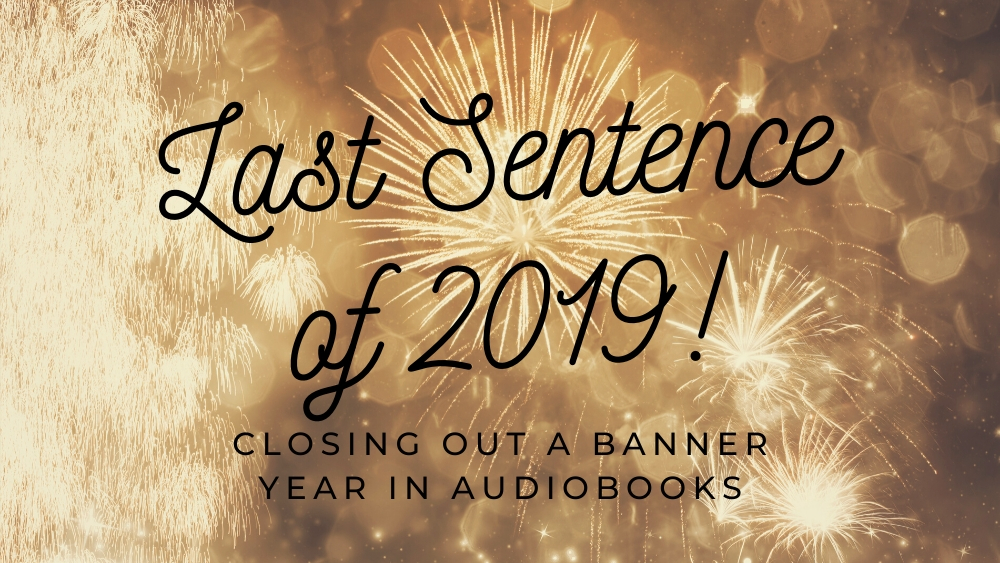 Last Sentence of 2019!

CLOSING OUT A BANNER YEAR IN AUDIOBOOKS